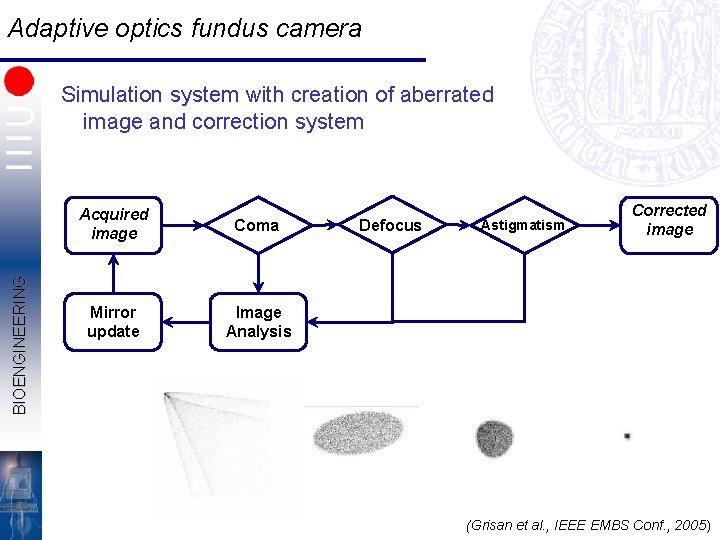 Adaptive optics fundus camera

BIOENGINEERING

Simulation system with creation of aberrated image and correction system

Acquired image

Coma

Defocus

Astigmatism

Corrected image

Mirror update

Image Analysis

(Grisan et al., IEEE EMBS Conf., 2005)